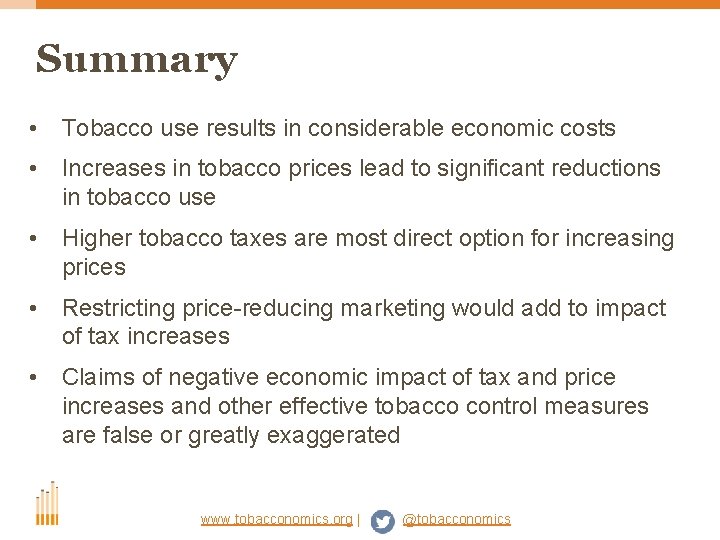 Summary

• Tobacco use results in considerable economic costs

• Increases in tobacco prices lead to significant reductions in tobacco use

• Higher tobacco taxes are most direct option for increasing prices

• Restricting price-reducing marketing would add to impact of tax increases

• Claims of negative economic impact of tax and price increases and other effective tobacco control measures are false or greatly exaggerated

www.tobacconomics.org | @tobacconomics